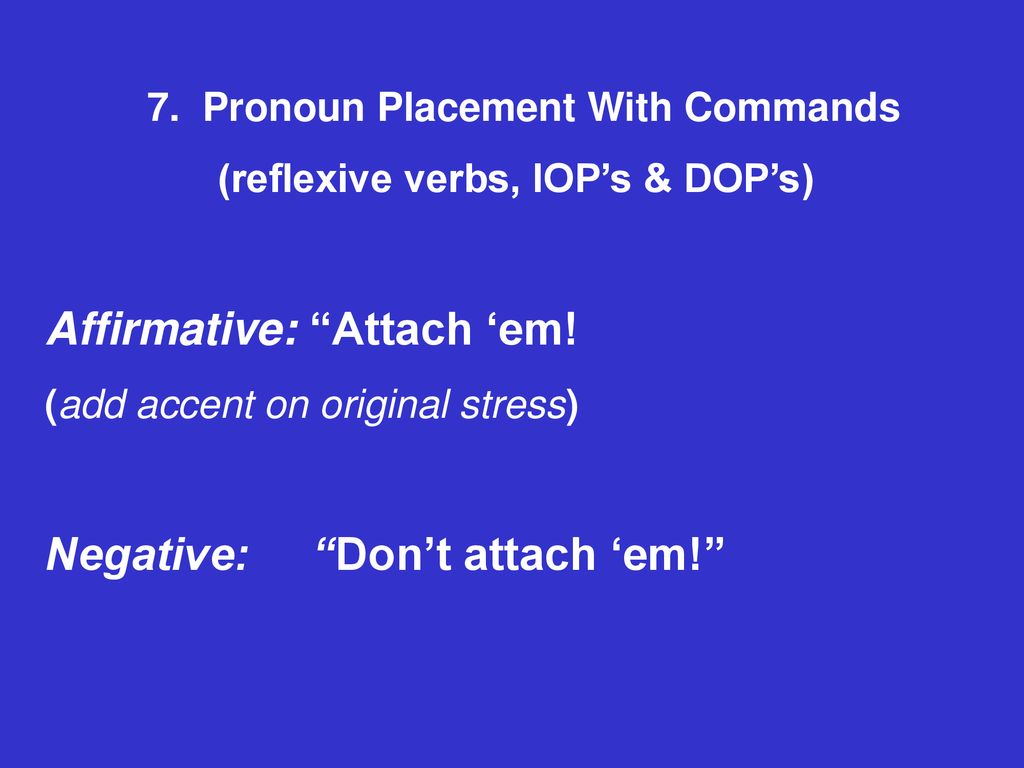 7. Pronoun Placement With Commands
(reflexive verbs, IOP’s & DOP’s)

Affirmative: “Attach ‘em!
(add accent on original stress)

Negative: “Don’t attach ‘em!”